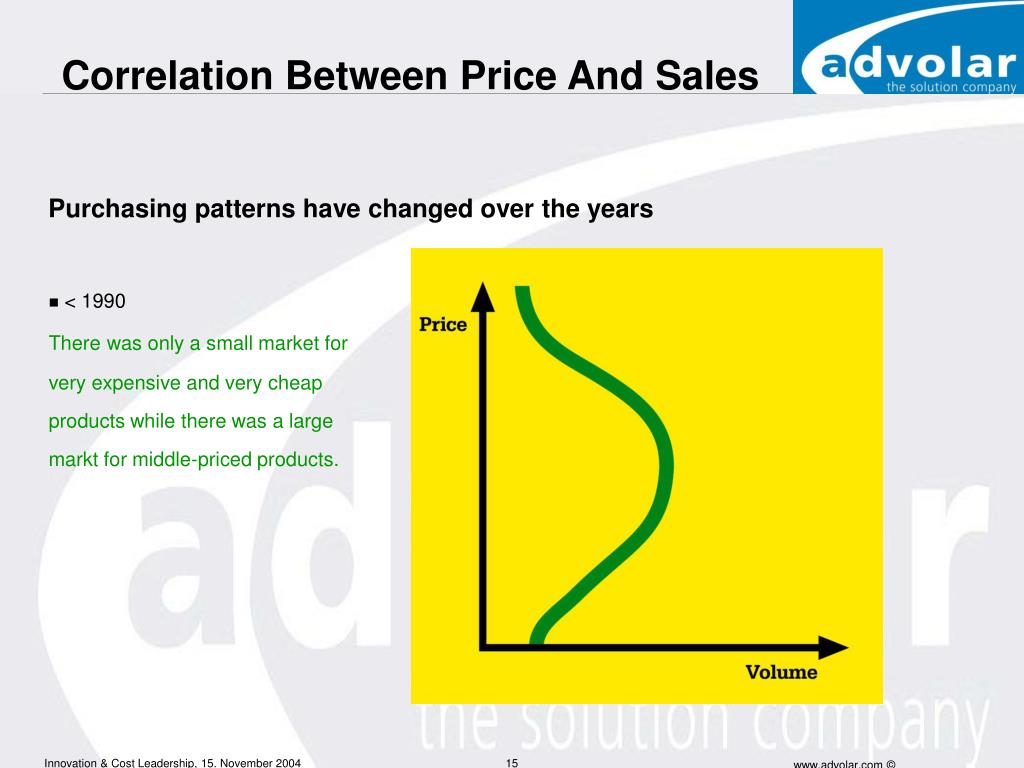 Correlation Between Price And Sales

advolar
the solution company

Purchasing patterns have changed over the years

■ < 1990

There was only a small market for very expensive and very cheap products while there was a large markt for middle-priced products.

Price

Volume

advolar
the solution company

Innovation & Cost Leadership, 15. November 2004

15

www.advolar.com ©